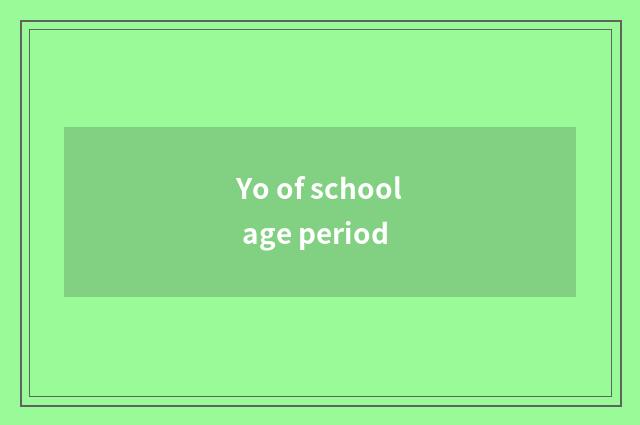 Yo of school
age period